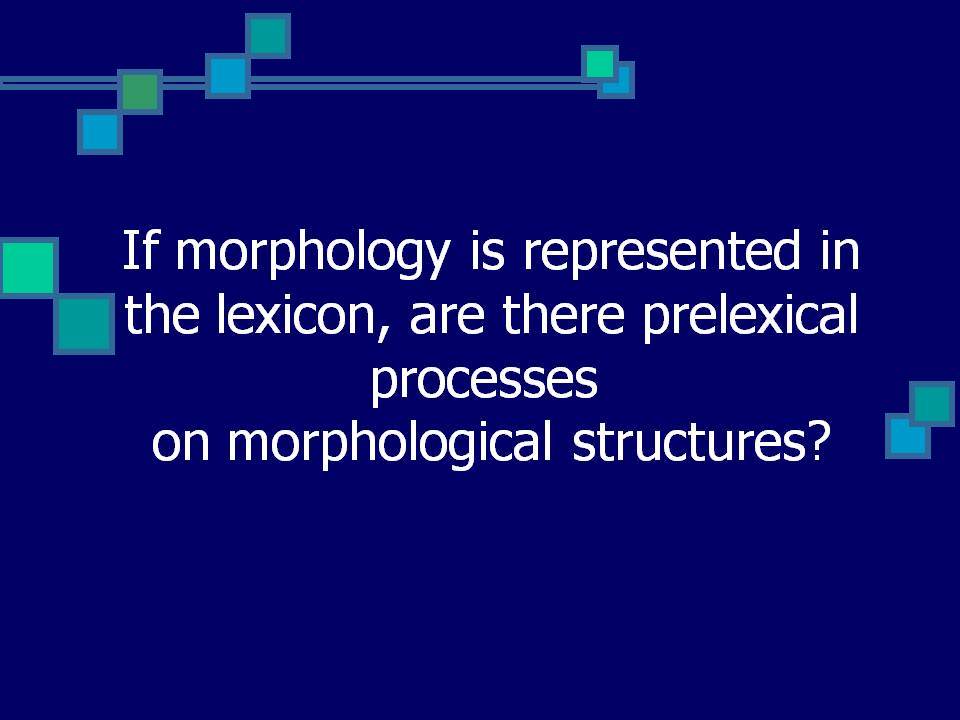 If morphology is represented in the lexicon, are there prelexical processes on morphological structures?